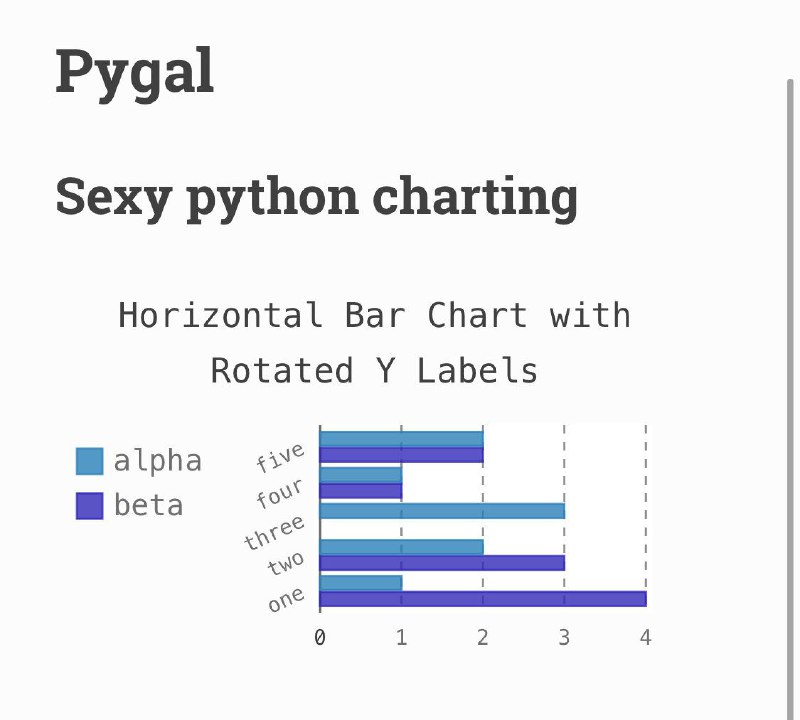 Pygal

Sexy python charting

Horizontal Bar Chart with Rotated Y Labels

alpha
beta

five
four
three
two
one

0 1 2 3 4